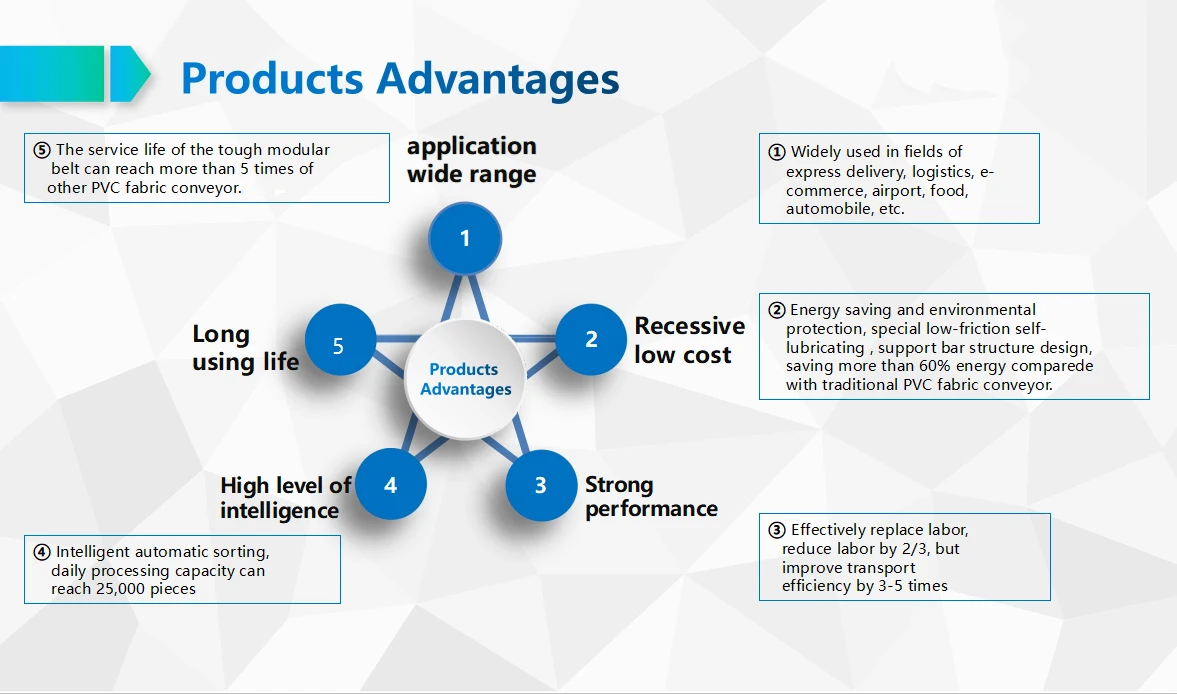 Products Advantages

⑤ The service life of the tough modular belt can reach more than 5 times of other PVC fabric conveyor.

application wide range

① Widely used in fields of express delivery, logistics, e-commerce, airport, food, automobile, etc.

1

Long using life

5

Products Advantages

2

Recessive low cost

② Energy saving and environmental protection, special low-friction self-lubricating , support bar structure design, saving more than 60% energy comparede with traditional PVC fabric conveyor.

High level of intelligence

4

3

Strong performance

④ Intelligent automatic sorting, daily processing capacity can reach 25,000 pieces

③ Effectively replace labor, reduce labor by 2/3, but improve transport efficiency by 3-5 times